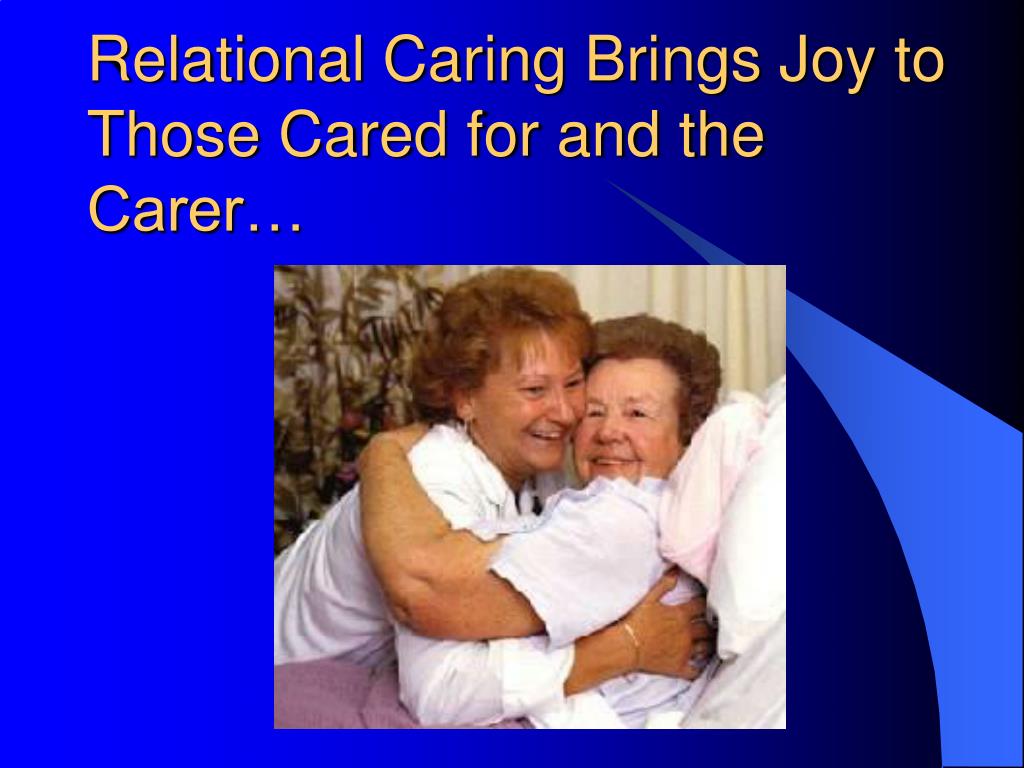 Relational Caring Brings Joy to Those Cared for and the Carer…